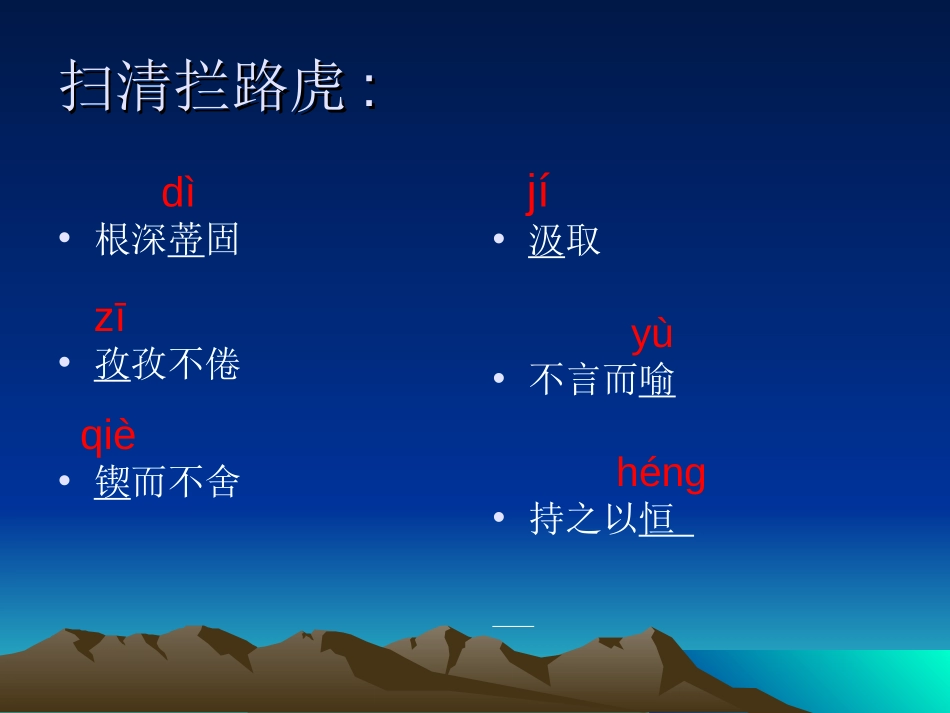 扫清拦路虎：

dì
• 根深蒂固

zī
• 孜孜不倦

qiè
• 锲而不舍

jí
• 汲取

yù
• 不言而喻

héng
• 持之以恒